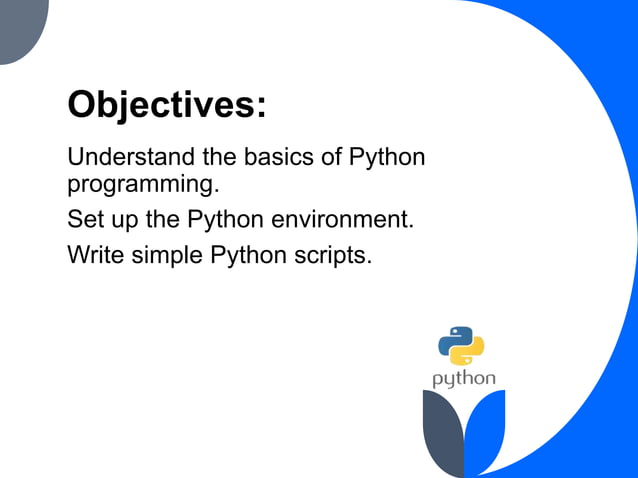 Objectives:

Understand the basics of Python programming.

Set up the Python environment.

Write simple Python scripts.

python